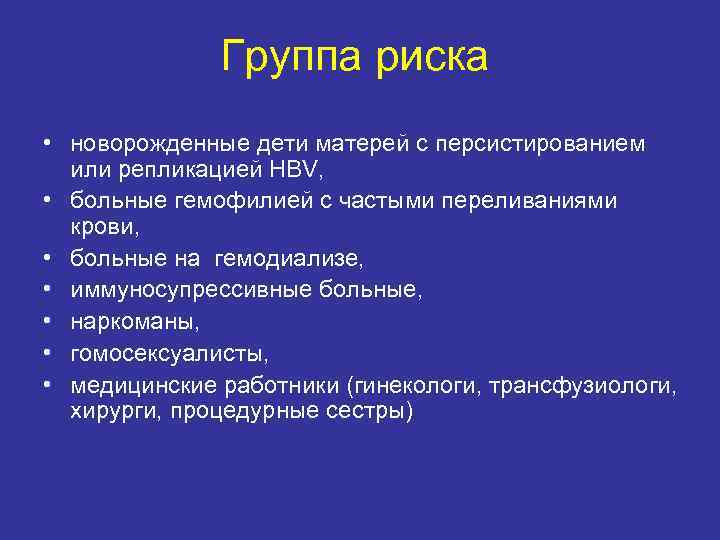 Группа риска

• новорожденные дети матерей с персистированием или репликацией HBV,
• больные гемофилией с частыми переливаниями крови,
• больные на гемодиализе,
• иммуносупрессивные больные,
• наркоманы,
• гомосексуалисты,
• медицинские работники (гинекологи, трансфузиологи, хирурги, процедурные сестры)